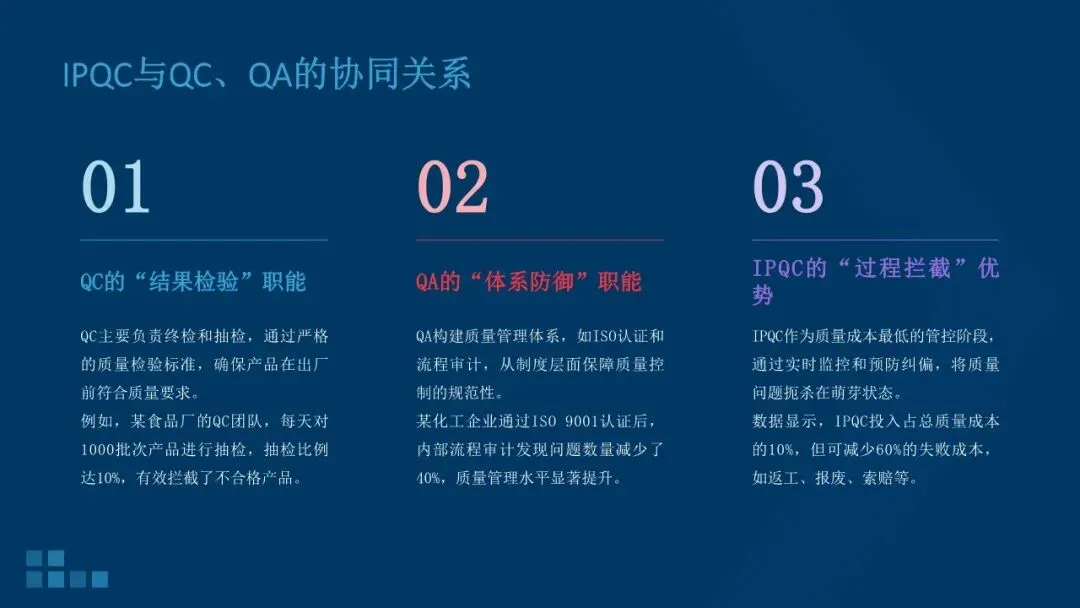 IPQC与QC、QA的协同关系

01

QC的“结果检验”职能

QC主要负责终检和抽检，通过严格的质量检验标准，确保产品在出厂前符合质量要求。
例如，某食品厂的QC团队，每天对1000批次产品进行抽检，抽检比例达10%，有效拦截了不合格产品。

02

QA的“体系防御”职能

QA构建质量管理体系，如ISO认证和流程审计，从制度层面保障质量控制的规范性。
某化工企业通过ISO 9001认证后，内部流程审计发现问题数量减少了40%，质量管理水平显著提升。

03

IPQC的“过程拦截”优势

IPQC作为质量成本最低的管控阶段，通过实时监控和预防纠偏，将质量问题扼杀在萌芽状态。
数据显示，IPQC投入占总质量成本的10%，但可减少60%的失败成本，如返工、报废、索赔等。